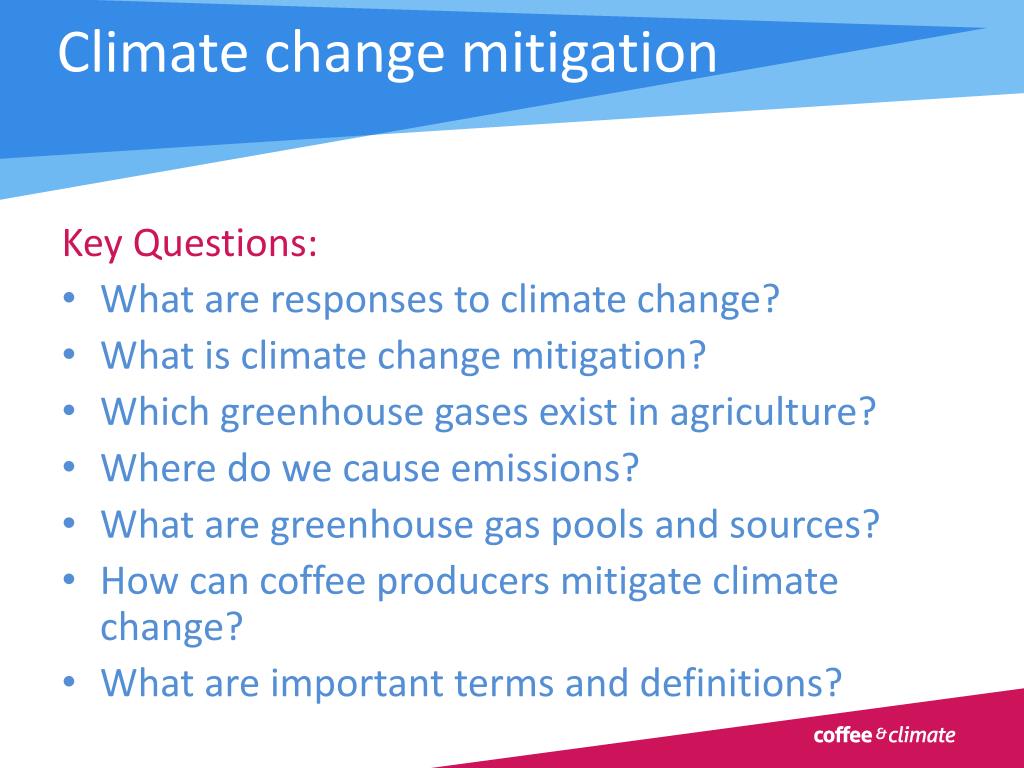 Climate change mitigation

Key Questions:
• What are responses to climate change?
• What is climate change mitigation?
• Which greenhouse gases exist in agriculture?
• Where do we cause emissions?
• What are greenhouse gas pools and sources?
• How can coffee producers mitigate climate change?
• What are important terms and definitions?

coffee & climate